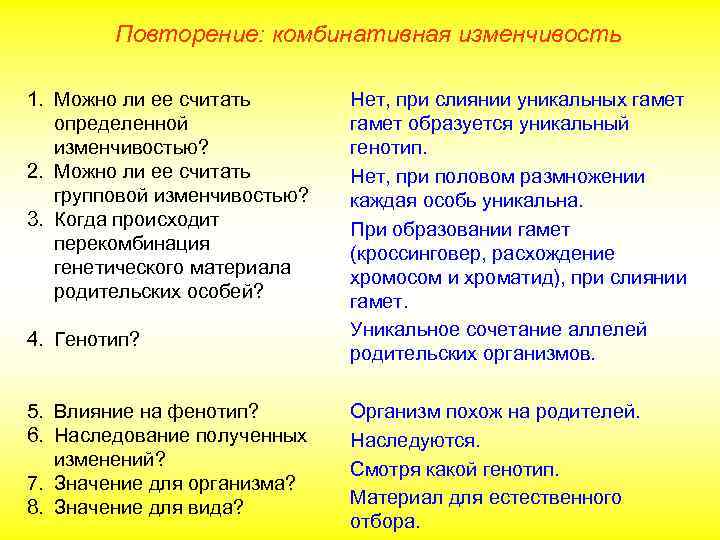 Повторение: комбинативная изменчивость

1. Можно ли ее считать определенной изменчивостью?
2. Можно ли ее считать групповой изменчивостью?
3. Когда происходит перекомбинация генетического материала родительских особей?
4. Генотип?
5. Влияние на фенотип?
6. Наследование полученных изменений?
7. Значение для организма?
8. Значение для вида?

Нет, при слиянии уникальных гамет гамет образуется уникальный генотип.

Нет, при половом размножении каждая особь уникальна.

При образовании гамет (кроссинговер, расхождение хромосом и хроматид), при слиянии гамет.

Уникальное сочетание аллелей родительских организмов.

Организм похож на родителей.

Наследуются.

Смотря какой генотип.

Материал для естественного отбора.